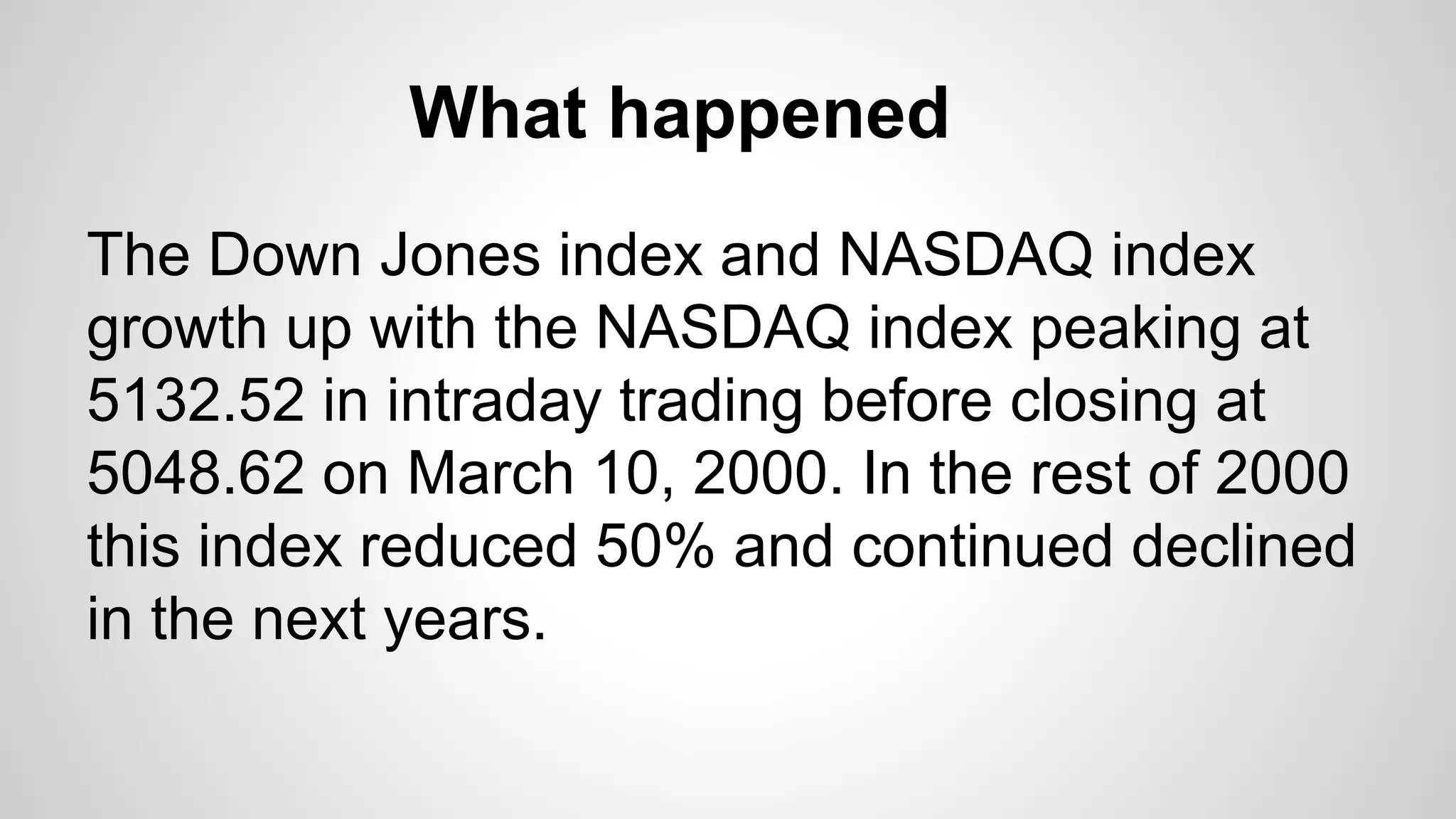 What happened

The Down Jones index and NASDAQ index growth up with the NASDAQ index peaking at 5132.52 in intraday trading before closing at 5048.62 on March 10, 2000. In the rest of 2000 this index reduced 50% and continued declined in the next years.